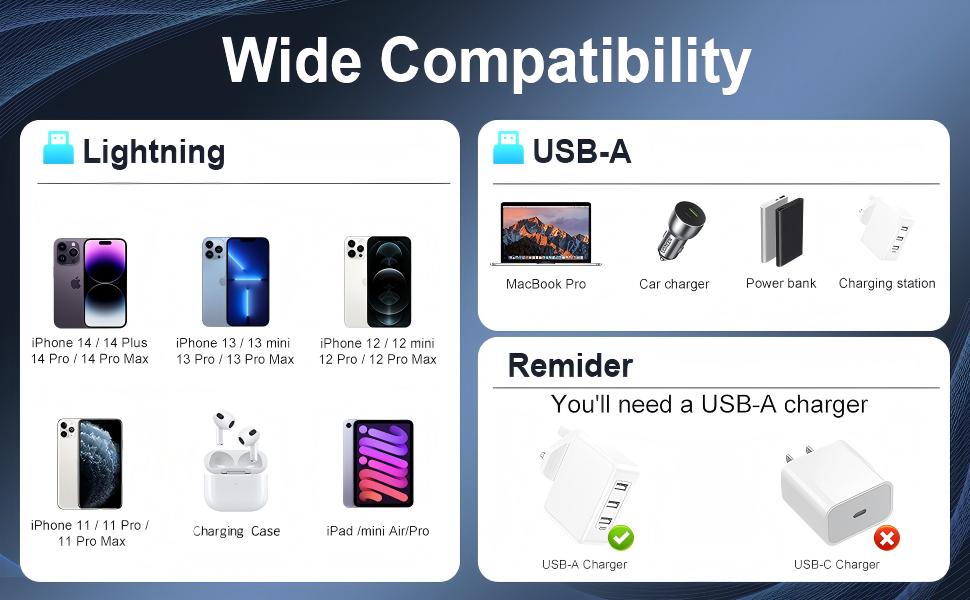 Wide Compatibility

Lightning

iPhone 14 / 14 Plus 14 Pro / 14 Pro Max

iPhone 13 / 13 mini 13 Pro / 13 Pro Max

iPhone 12 / 12 mini 12 Pro / 12 Pro Max

iPhone 11 / 11 Pro / 11 Pro Max

Charging Case

iPad /mini Air/Pro

USB-A

MacBook Pro

Car charger

Power bank

Charging station

Remider

You'll need a USB-A charger

USB-A Charger

USB-C Charger